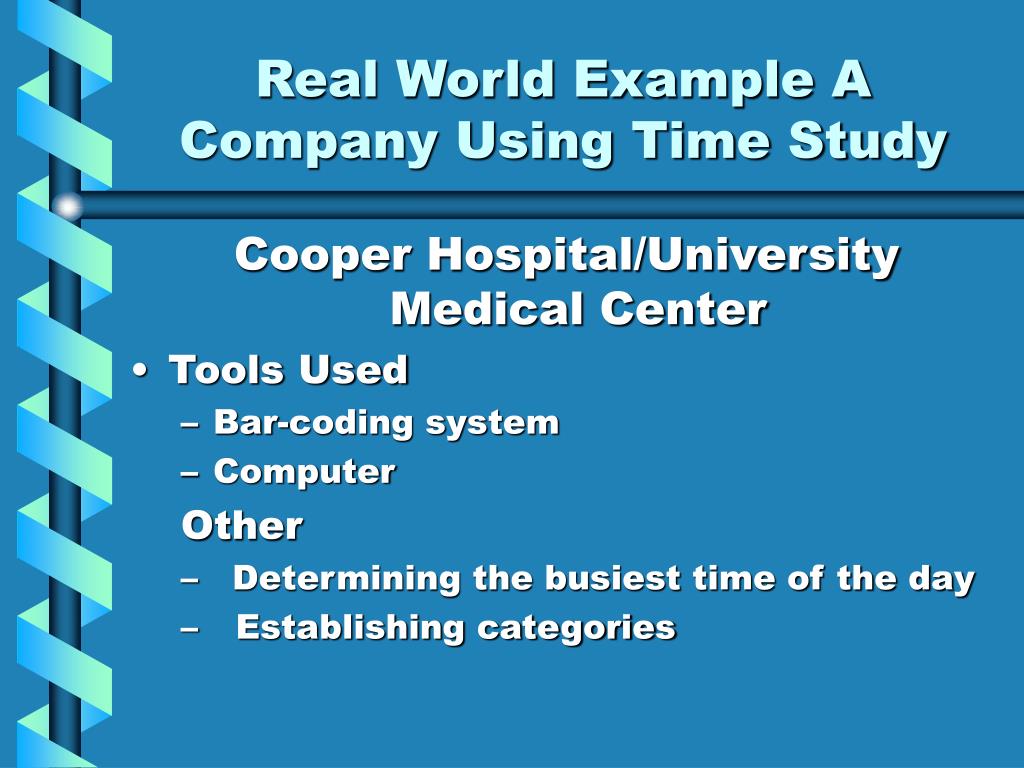 Real World Example A Company Using Time Study

Cooper Hospital/University Medical Center

• Tools Used
– Bar-coding system
– Computer

Other
– Determining the busiest time of the day
– Establishing categories